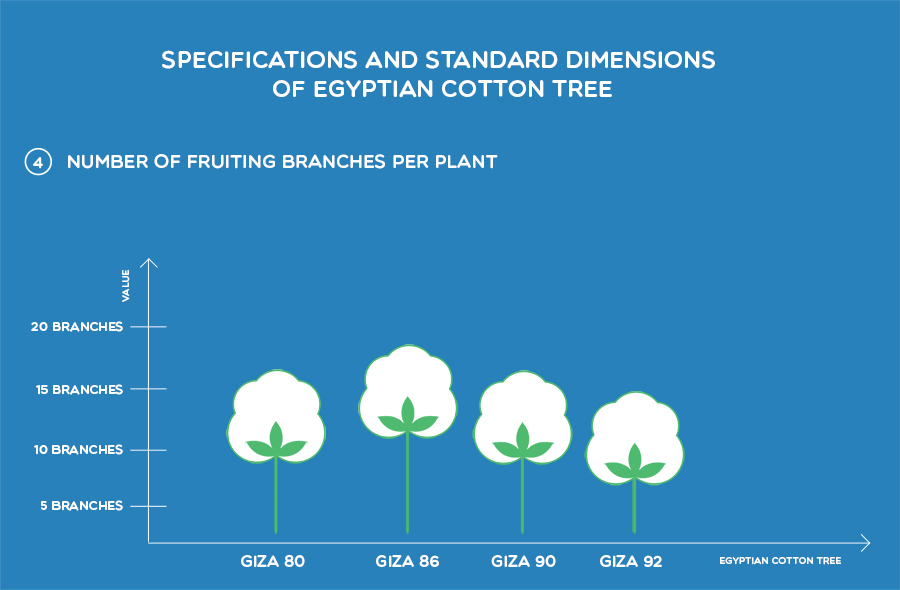 SPECIFICATIONS AND STANDARD DIMENSIONS OF EGYPTIAN COTTON TREE

4 NUMBER OF FRUITING BRANCHES PER PLANT

VALUE

20 BRANCHES

15 BRANCHES

10 BRANCHES

5 BRANCHES

GIZA 80

GIZA 86

GIZA 90

GIZA 92

EGYPTIAN COTTON TREE